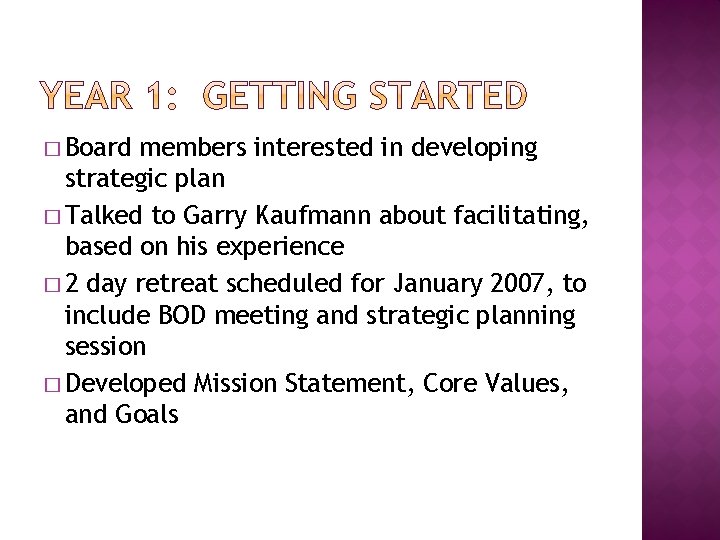 YEAR 1: GETTING STARTED

□ Board members interested in developing strategic plan
□ Talked to Garry Kaufmann about facilitating, based on his experience
□ 2 day retreat scheduled for January 2007, to include BOD meeting and strategic planning session
□ Developed Mission Statement, Core Values, and Goals